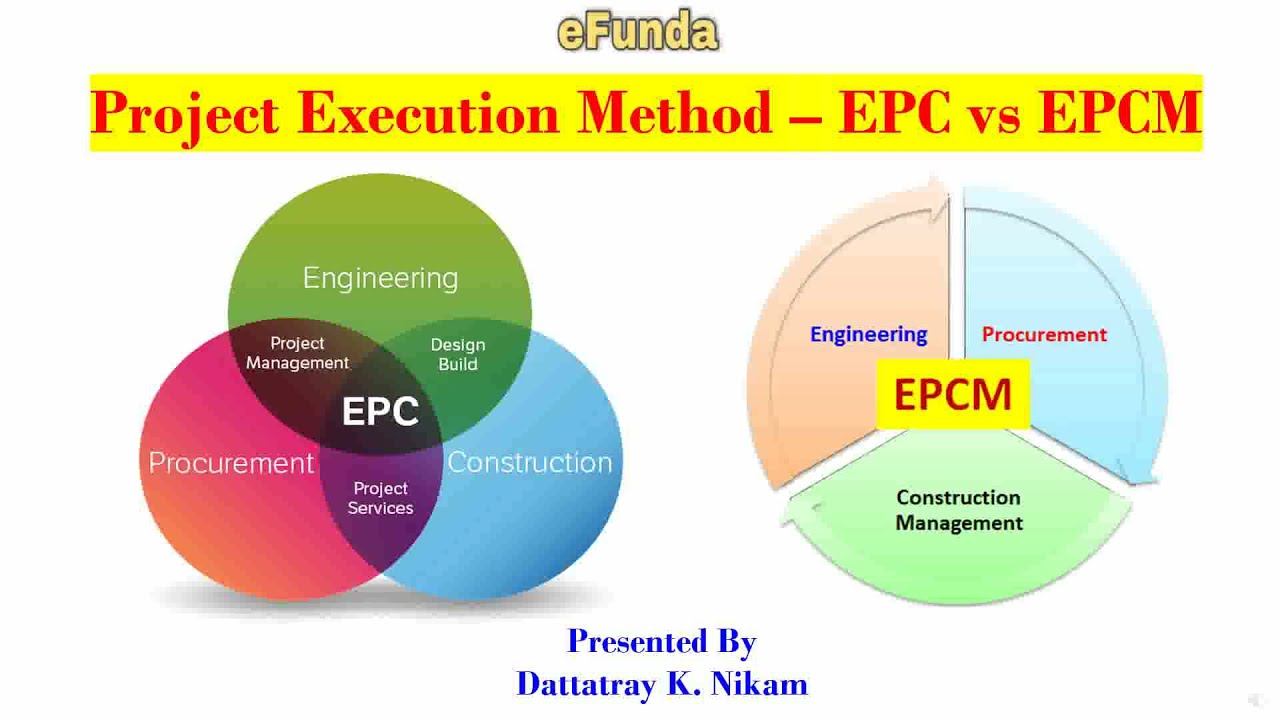 eFunda

Project Execution Method – EPC vs EPCM

Engineering

Project Management

Design Build

EPC

Procurement

Construction

Project Services

Engineering

Procurement

EPCM

Construction Management

Presented By
Dattatray K. Nikam